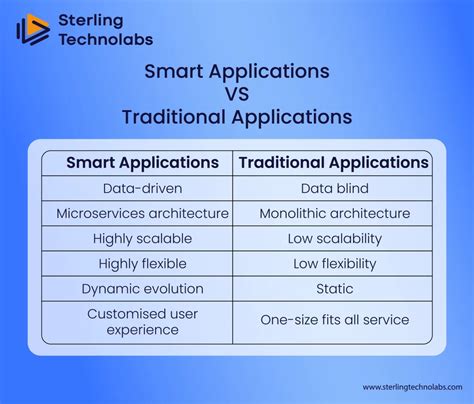 Sterling Technolabs

Smart Applications
VS
Traditional Applications

| Smart Applications | Traditional Applications |
|---|---|
| Data-driven | Data blind |
| Microservices architecture | Monolithic architecture |
| Highly scalable | Low scalability |
| Highly flexible | Low flexibility |
| Dynamic evolution | Static |
| Customised user experience | One-size fits all service |

www.sterlingtechnolabs.com